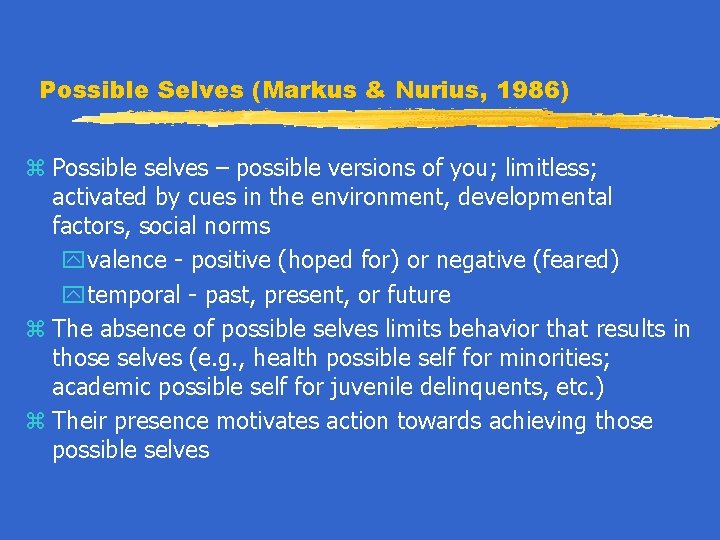 Possible Selves (Markus & Nurius, 1986)

Possible selves – possible versions of you; limitless; activated by cues in the environment, developmental factors, social norms

valence - positive (hoped for) or negative (feared)

temporal - past, present, or future

The absence of possible selves limits behavior that results in those selves (e.g., health possible self for minorities; academic possible self for juvenile delinquents, etc.)

Their presence motivates action towards achieving those possible selves